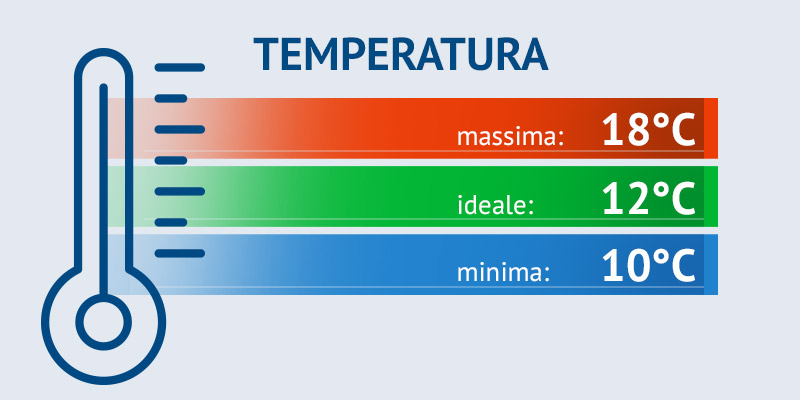 TEMPERATURA

massima: 18°C

ideale: 12°C

minima: 10°C